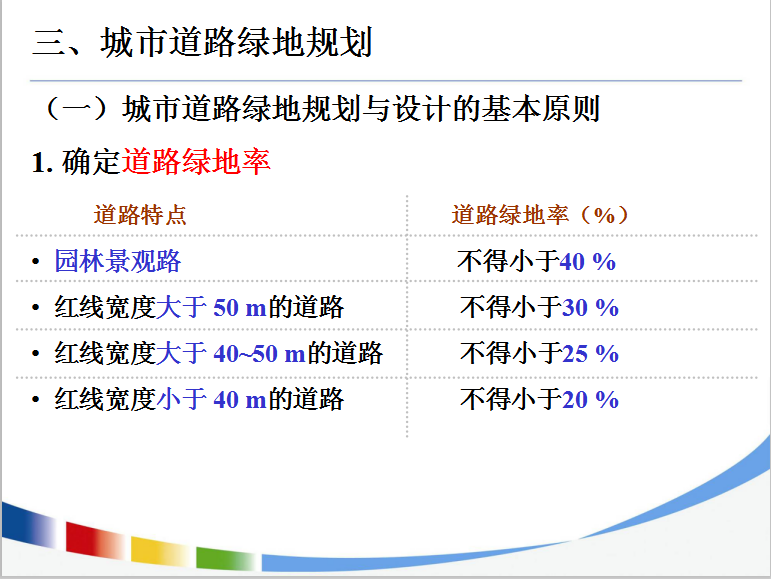 三、城市道路绿地规划

（一）城市道路绿地规划与设计的基本原则

1. 确定道路绿地率

| 道路特点 | 道路绿地率（%） |
|---|---|
| • 园林景观路 | 不得小于40 % |
| • 红线宽度大于 50 m的道路 | 不得小于30 % |
| • 红线宽度大于 40~50 m的道路 | 不得小于25 % |
| • 红线宽度小于 40 m的道路 | 不得小于20 % |